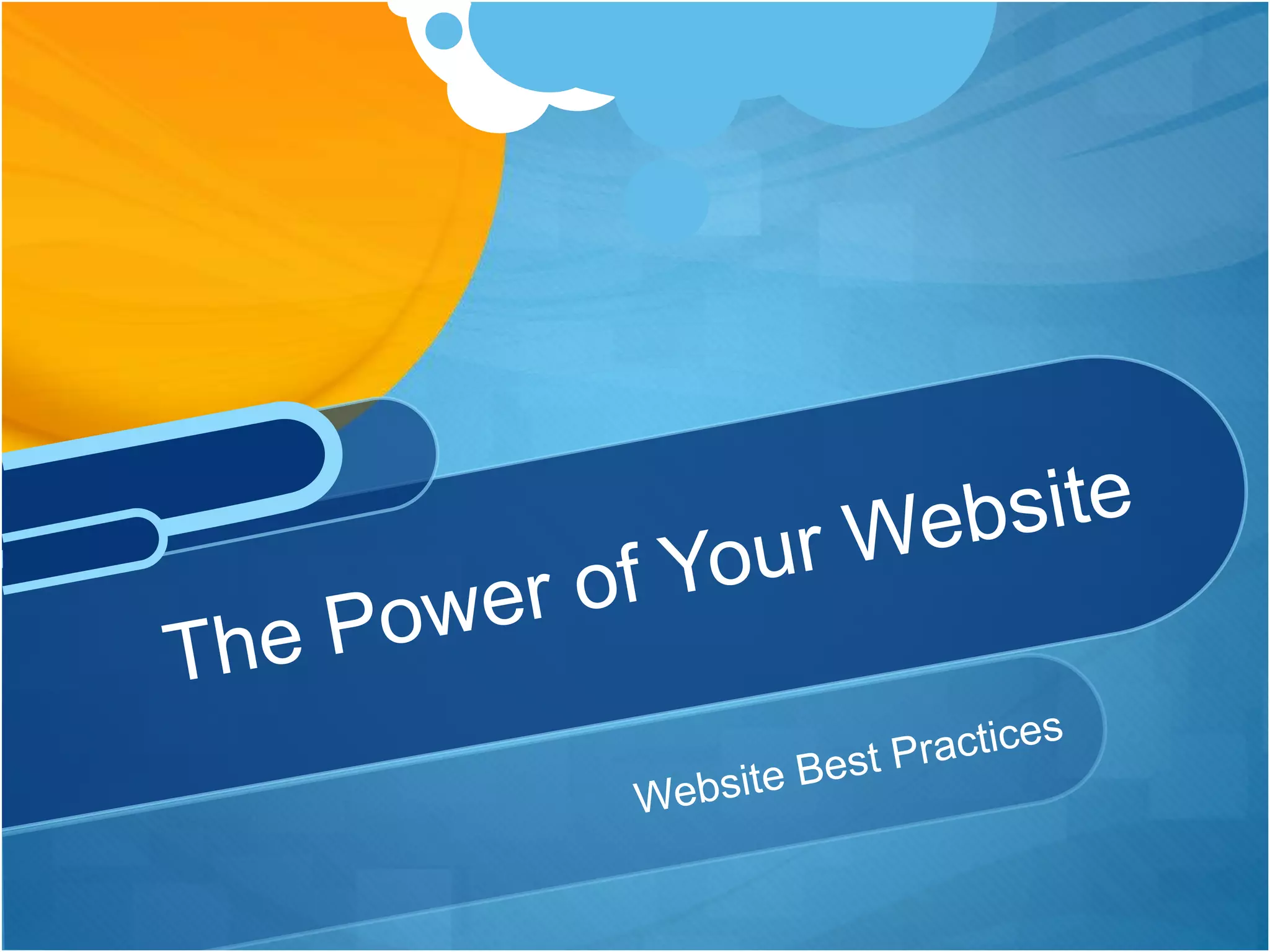 The Power of Your Website

Website Best Practices